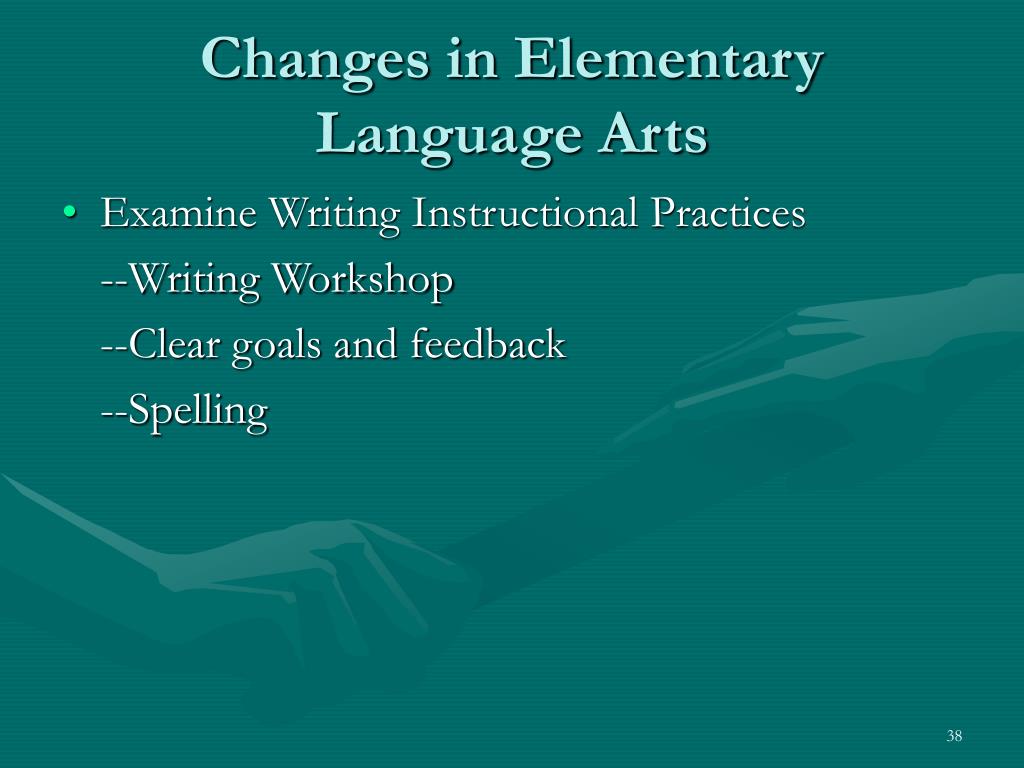 Changes in Elementary Language Arts

• Examine Writing Instructional Practices

--Writing Workshop

--Clear goals and feedback

--Spelling

38